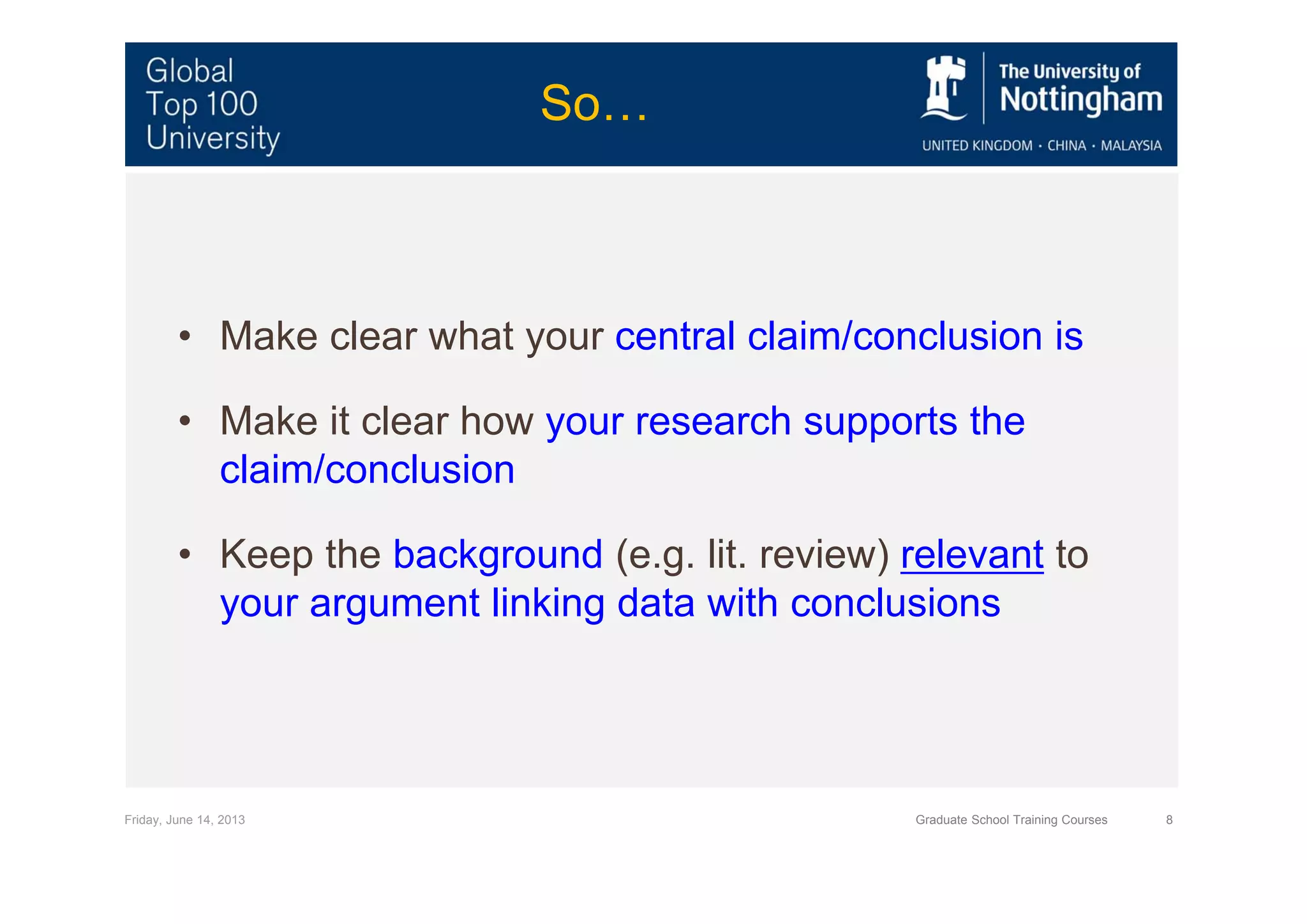 Global Top 100 University

So…

The University of Nottingham

UNITED KINGDOM · CHINA · MALAYSIA

• Make clear what your central claim/conclusion is

• Make it clear how your research supports the claim/conclusion

• Keep the background (e.g. lit. review) relevant to your argument linking data with conclusions

Friday, June 14, 2013

Graduate School Training Courses

8